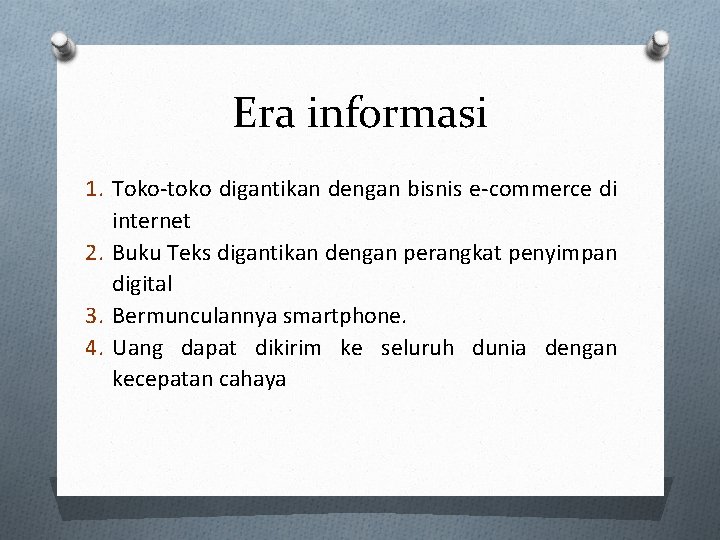 Era informasi

1. Toko-toko digantikan dengan bisnis e-commerce di internet
2. Buku Teks digantikan dengan perangkat penyimpan digital
3. Bermunculannya smartphone.
4. Uang dapat dikirim ke seluruh dunia dengan kecepatan cahaya